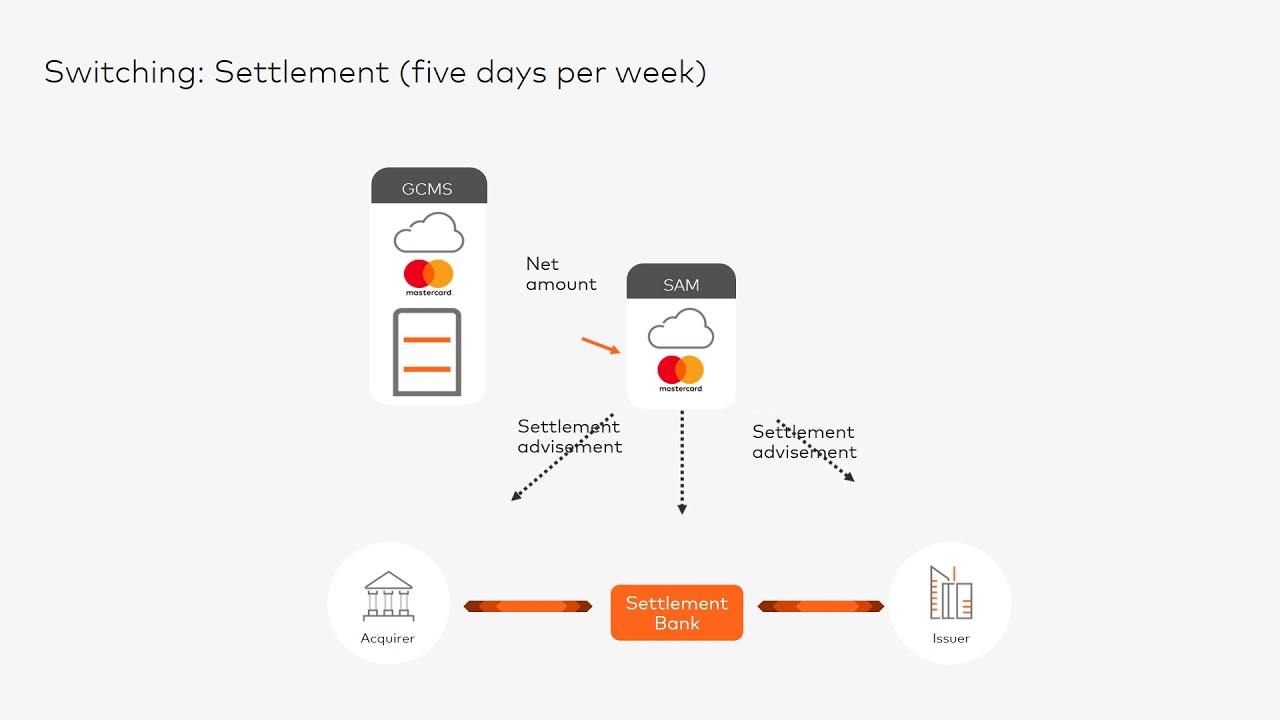 Switching: Settlement (five days per week)

GCMS

mastercard

Net amount

SAM

mastercard

Settlement advisement

Settlement advisement

Acquirer

Settlement Bank

Issuer